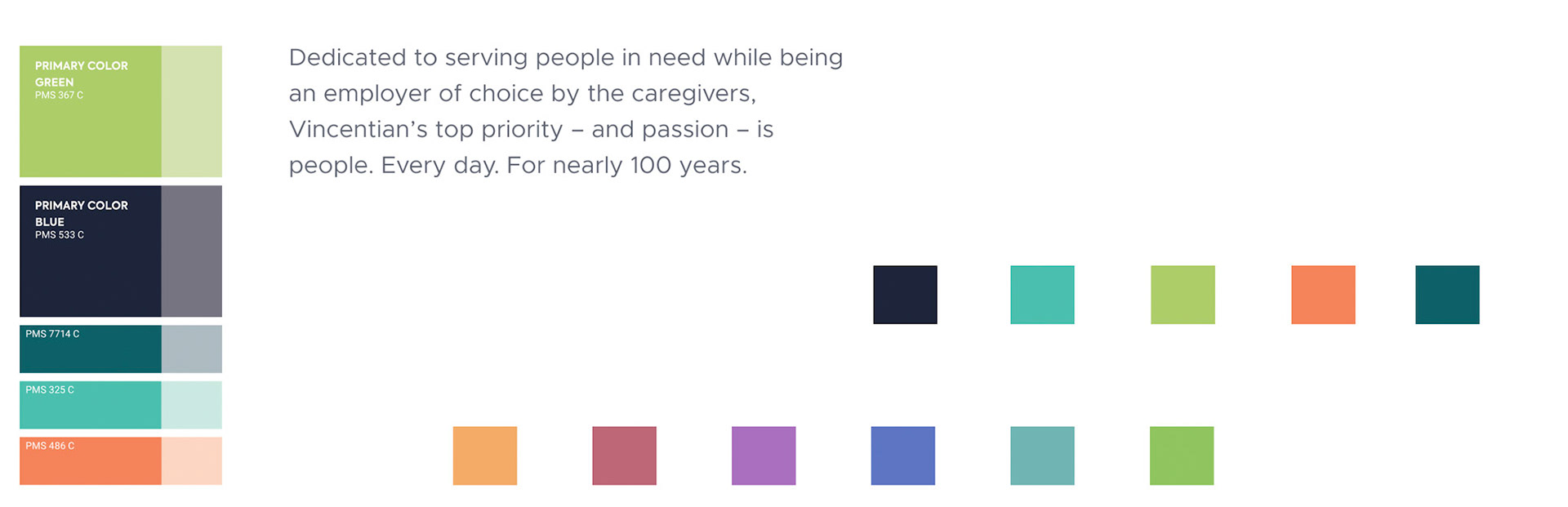 PRIMARY COLOR
GREEN
PMS 367 C

PRIMARY COLOR
BLUE
PMS 533 C

PMS 7714 C

PMS 325 C

PMS 486 C

Dedicated to serving people in need while being an employer of choice by the caregivers, Vincentian's top priority – and passion – is people. Every day. For nearly 100 years.